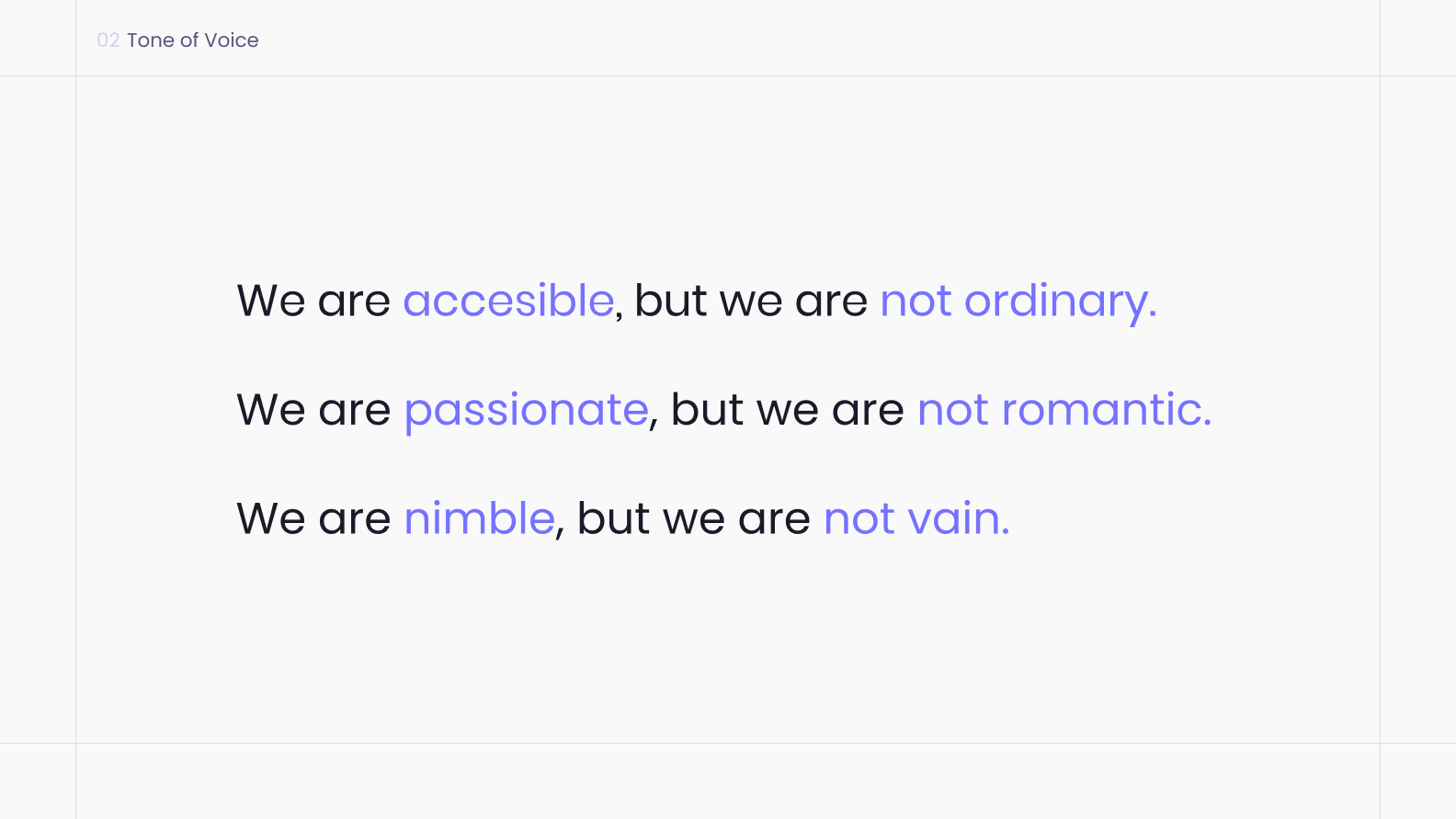 02 Tone of Voice

We are accesible, but we are not ordinary.

We are passionate, but we are not romantic.

We are nimble, but we are not vain.